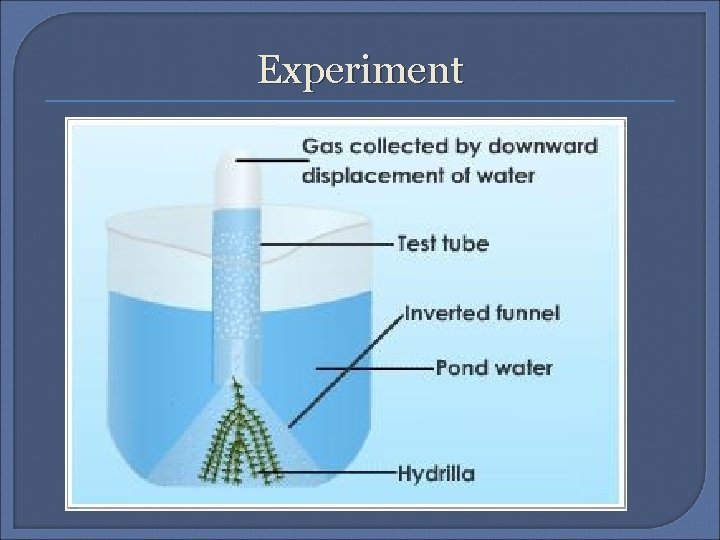 Experiment

Gas collected by downward displacement of water

Test tube

Inverted funnel

Pond water

Hydrilla